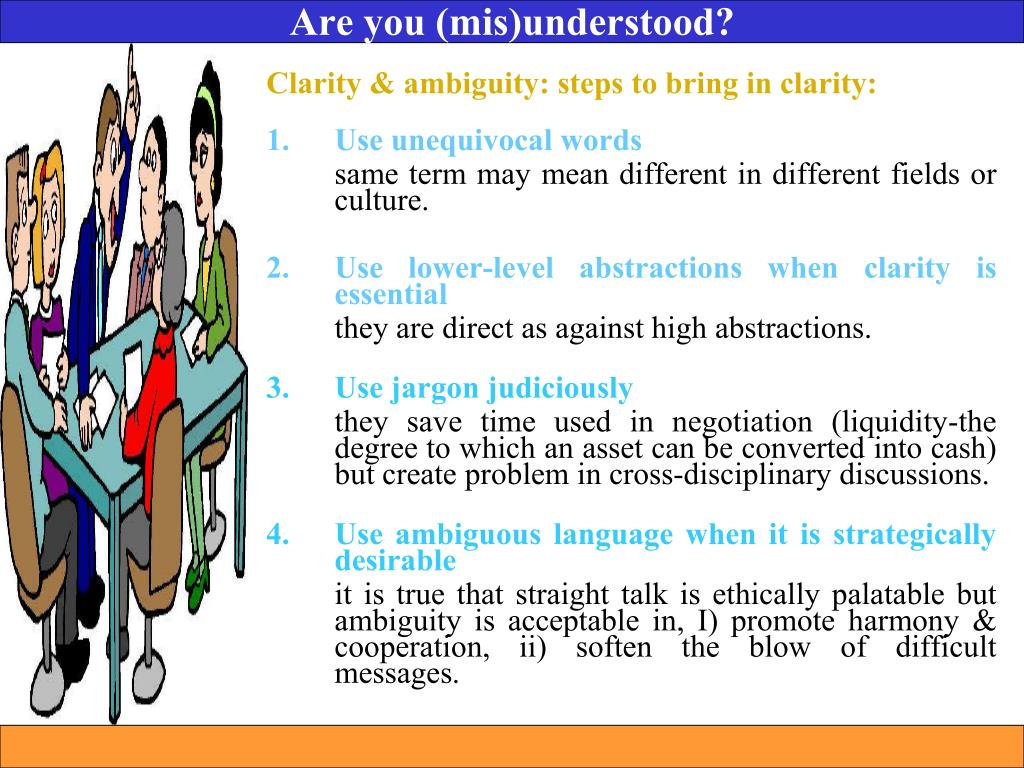 Are you (mis)understood?

Clarity & ambiguity: steps to bring in clarity:

1. Use unequivocal words
same term may mean different in different fields or culture.

2. Use lower-level abstractions when clarity is essential
they are direct as against high abstractions.

3. Use jargon judiciously
they save time used in negotiation (liquidity-the degree to which an asset can be converted into cash) but create problem in cross-disciplinary discussions.

4. Use ambiguous language when it is strategically desirable
it is true that straight talk is ethically palatable but ambiguity is acceptable in, I) promote harmony & cooperation, ii) soften the blow of difficult messages.